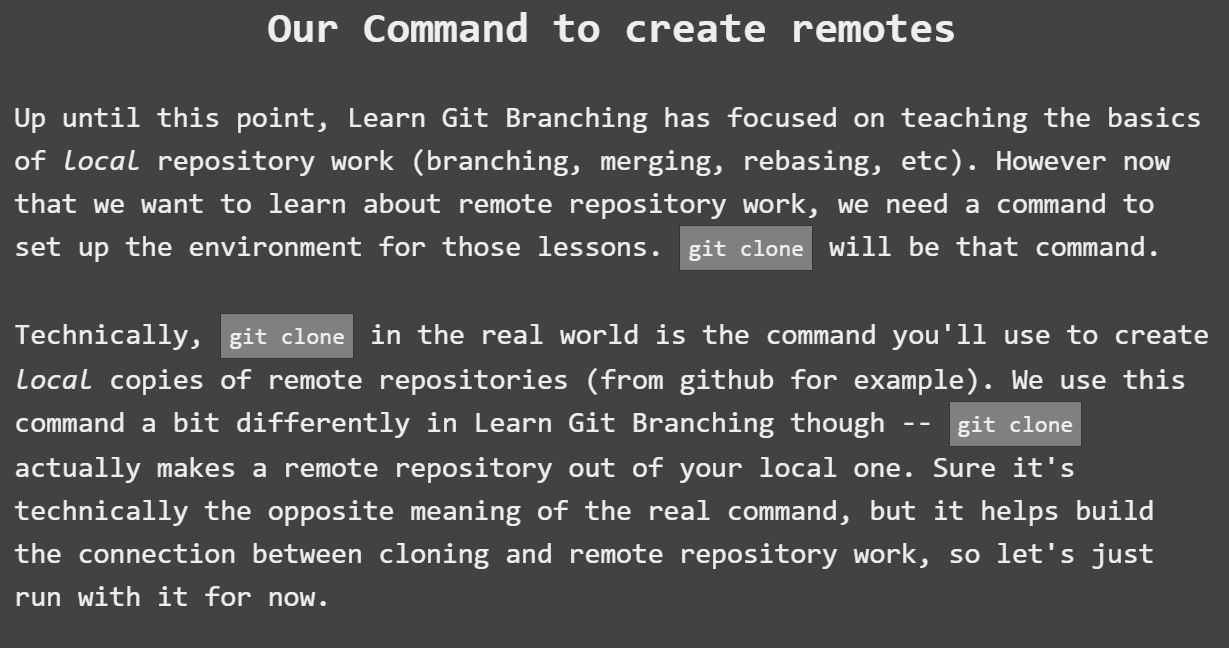 Our Command to create remotes

Up until this point, Learn Git Branching has focused on teaching the basics of local repository work (branching, merging, rebasing, etc). However now that we want to learn about remote repository work, we need a command to set up the environment for those lessons. git clone will be that command.

Technically, git clone in the real world is the command you'll use to create local copies of remote repositories (from github for example). We use this command a bit differently in Learn Git Branching though -- git clone actually makes a remote repository out of your local one. Sure it's technically the opposite meaning of the real command, but it helps build the connection between cloning and remote repository work, so let's just run with it for now.